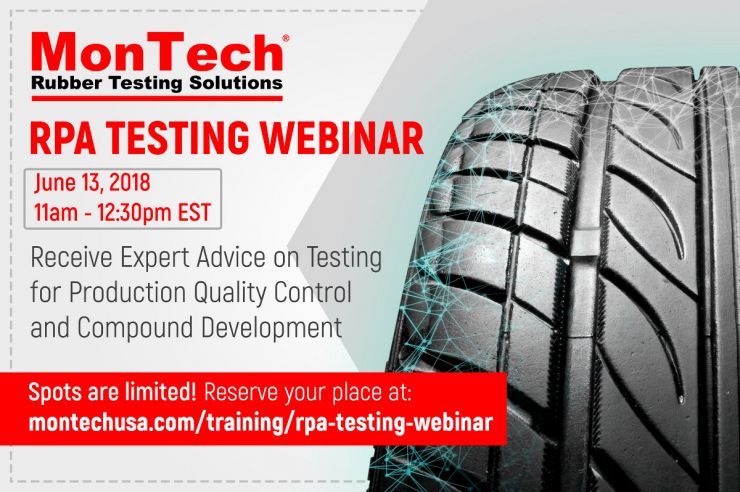 MonTech®
Rubber Testing Solutions

RPA TESTING WEBINAR

June 13, 2018
11am - 12:30pm EST

Receive Expert Advice on Testing for Production Quality Control and Compound Development

Spots are limited! Reserve your place at:
montechusa.com/training/rpa-testing-webinar